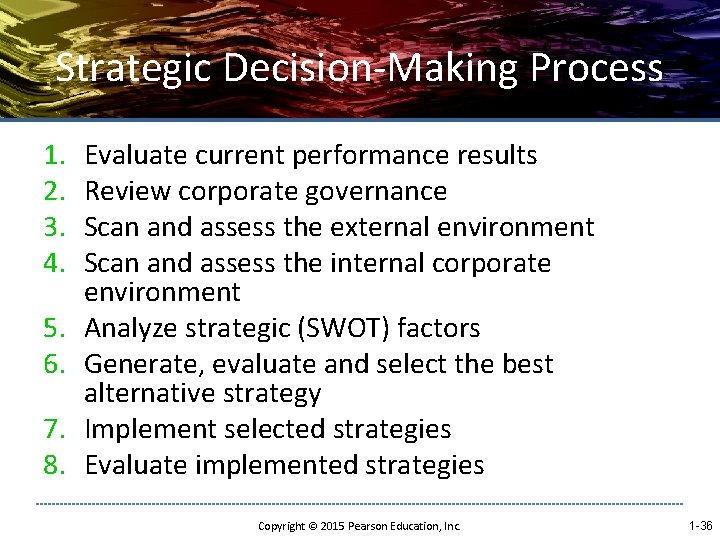 Strategic Decision-Making Process

1. Evaluate current performance results
2. Review corporate governance
3. Scan and assess the external environment
4. Scan and assess the internal corporate environment
5. Analyze strategic (SWOT) factors
6. Generate, evaluate and select the best alternative strategy
7. Implement selected strategies
8. Evaluate implemented strategies

Copyright © 2015 Pearson Education, Inc.

1-36